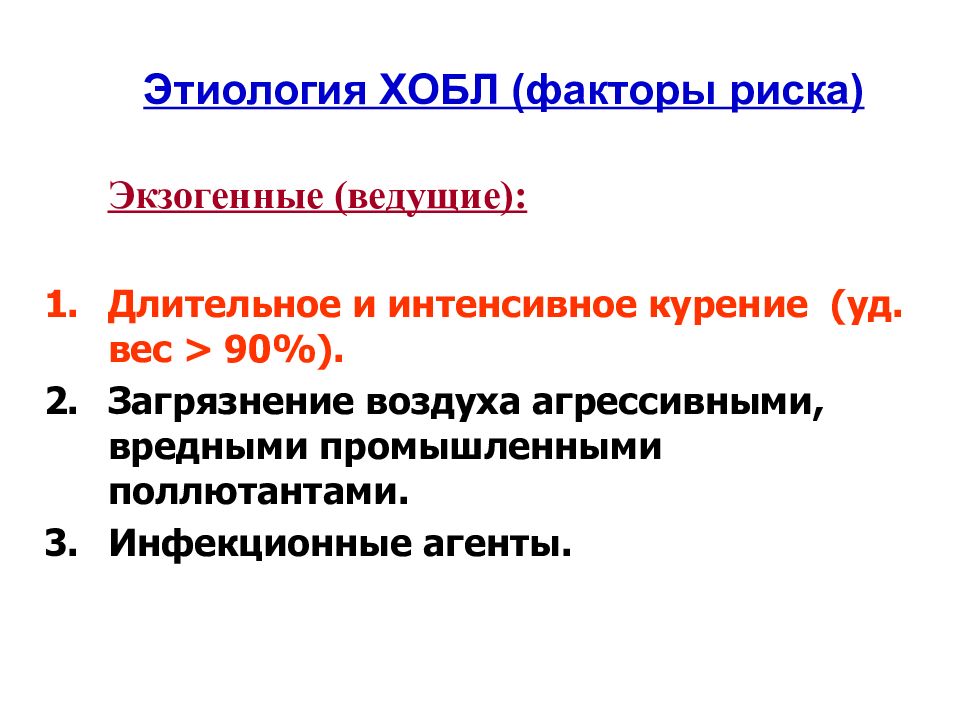 Этиология ХОБЛ (факторы риска)

Экзогенные (ведущие):

1. Длительное и интенсивное курение (уд. вес > 90%).
2. Загрязнение воздуха агрессивными, вредными промышленными поллютантами.
3. Инфекционные агенты.